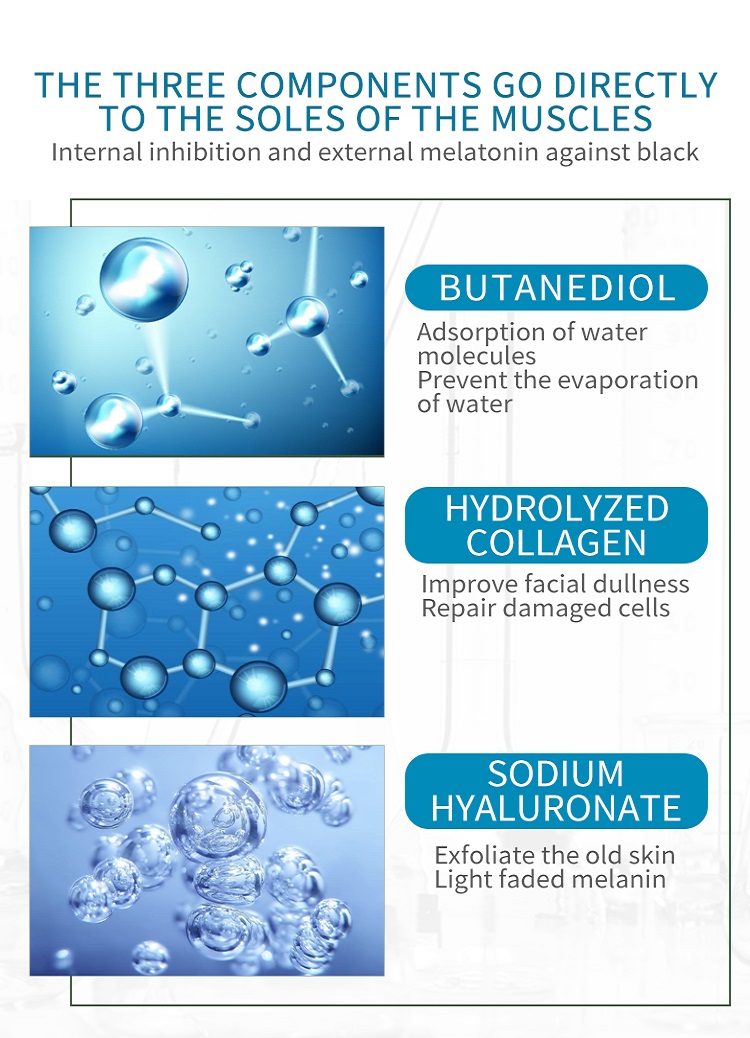 THE THREE COMPONENTS GO DIRECTLY TO THE SOLES OF THE MUSCLES
Internal inhibition and external melatonin against black

BUTANEDIOL
Adsorption of water molecules
Prevent the evaporation of water

HYDROLYZED COLLAGEN
Improve facial dullness
Repair damaged cells

SODIUM HYALURONATE
Exfoliate the old skin
Light faded melanin